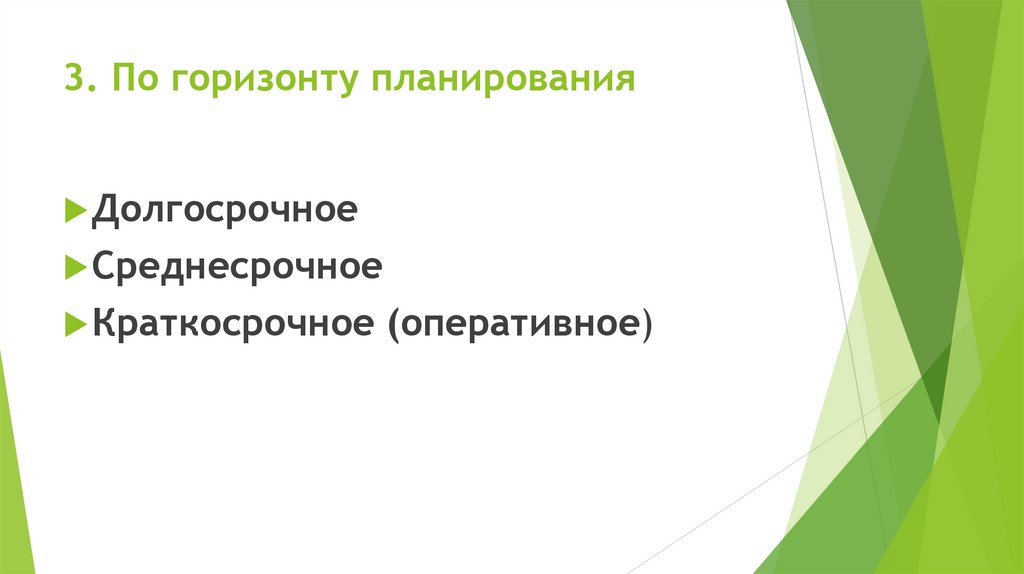 3. По горизонту планирования

Долгосрочное
Среднесрочное
Краткосрочное (оперативное)